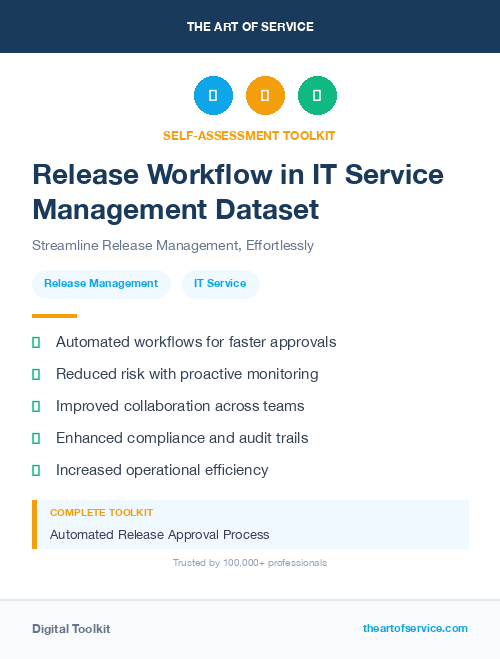 THE ART OF SERVICE

SELF-ASSESSMENT TOOLKIT

Release Workflow in IT Service Management Dataset

Streamline Release Management, Effortlessly

Release Management

IT Service

Automated workflows for faster approvals

Reduced risk with proactive monitoring

Improved collaboration across teams

Enhanced compliance and audit trails

Increased operational efficiency

COMPLETE TOOLKIT

Automated Release Approval Process

Trusted by 100,000+ professionals

Digital Toolkit

theartofservice.com